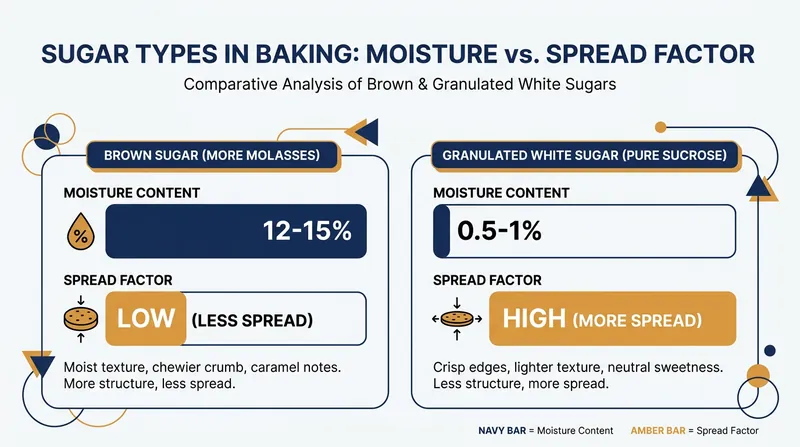 SUGAR TYPES IN BAKING: MOISTURE vs. SPREAD FACTOR

Comparative Analysis of Brown & Granulated White Sugars

BROWN SUGAR (MORE MOLASSES)

MOISTURE CONTENT

%

12-15%

SPREAD FACTOR

LOW (LESS SPREAD)

Moist texture, chewier crumb, caramel notes. More structure, less spread.

GRANULATED WHITE SUGAR (PURE SUCROSE)

MOISTURE CONTENT

0.5-1%

SPREAD FACTOR

HIGH (MORE SPREAD)

Crisp edges, lighter texture, neutral sweetness. Less structure, more spread.

NAVY BAR = Moisture Content AMBER BAR = Spread Factor